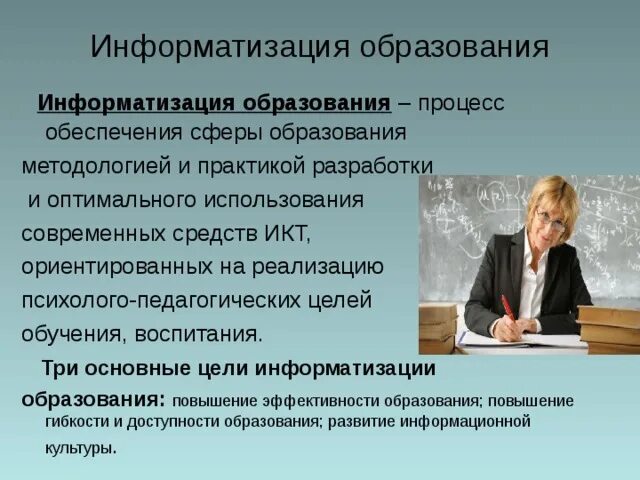 Информатизация образования

Информатизация образования – процесс обеспечения сферы образования методологией и практикой разработки и оптимального использования современных средств ИКТ, ориентированных на реализацию психолого-педагогических целей обучения, воспитания.

Три основные цели информатизации образования: повышение эффективности образования; повышение гибкости и доступности образования; развитие информационной культуры.